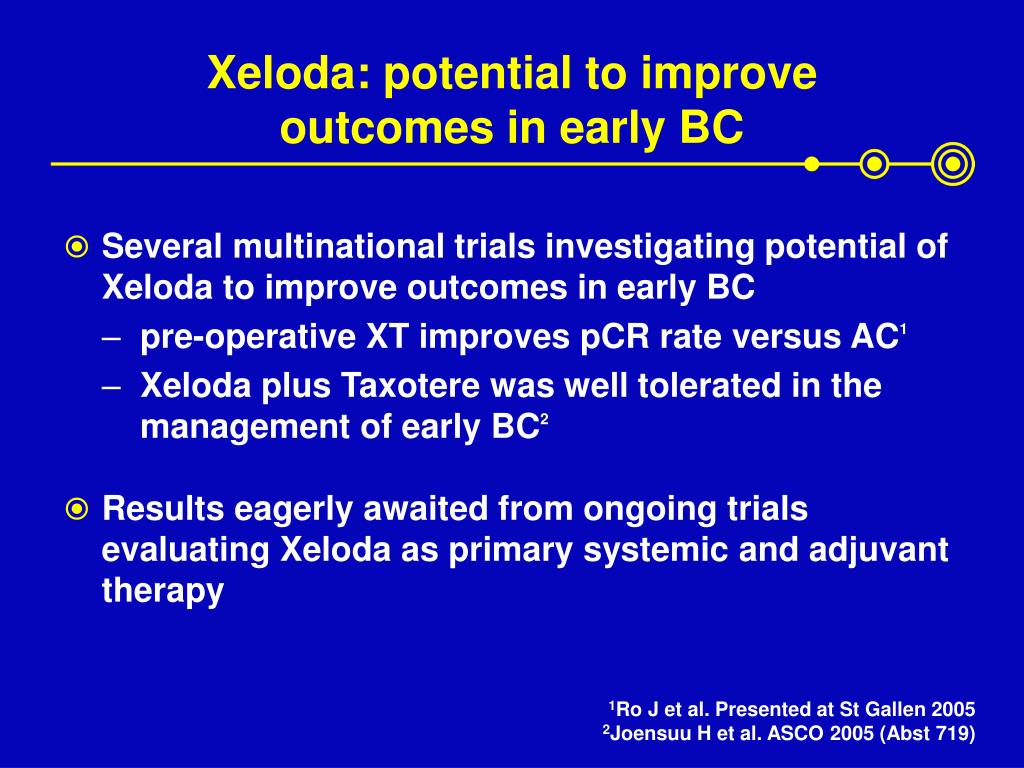 Xeloda: potential to improve outcomes in early BC

Several multinational trials investigating potential of Xeloda to improve outcomes in early BC

– pre-operative XT improves pCR rate versus AC$^1$

– Xeloda plus Taxotere was well tolerated in the management of early BC$^2$

Results eagerly awaited from ongoing trials evaluating Xeloda as primary systemic and adjuvant therapy

$^1$Ro J et al. Presented at St Gallen 2005
$^2$Joensuu H et al. ASCO 2005 (Abst 719)